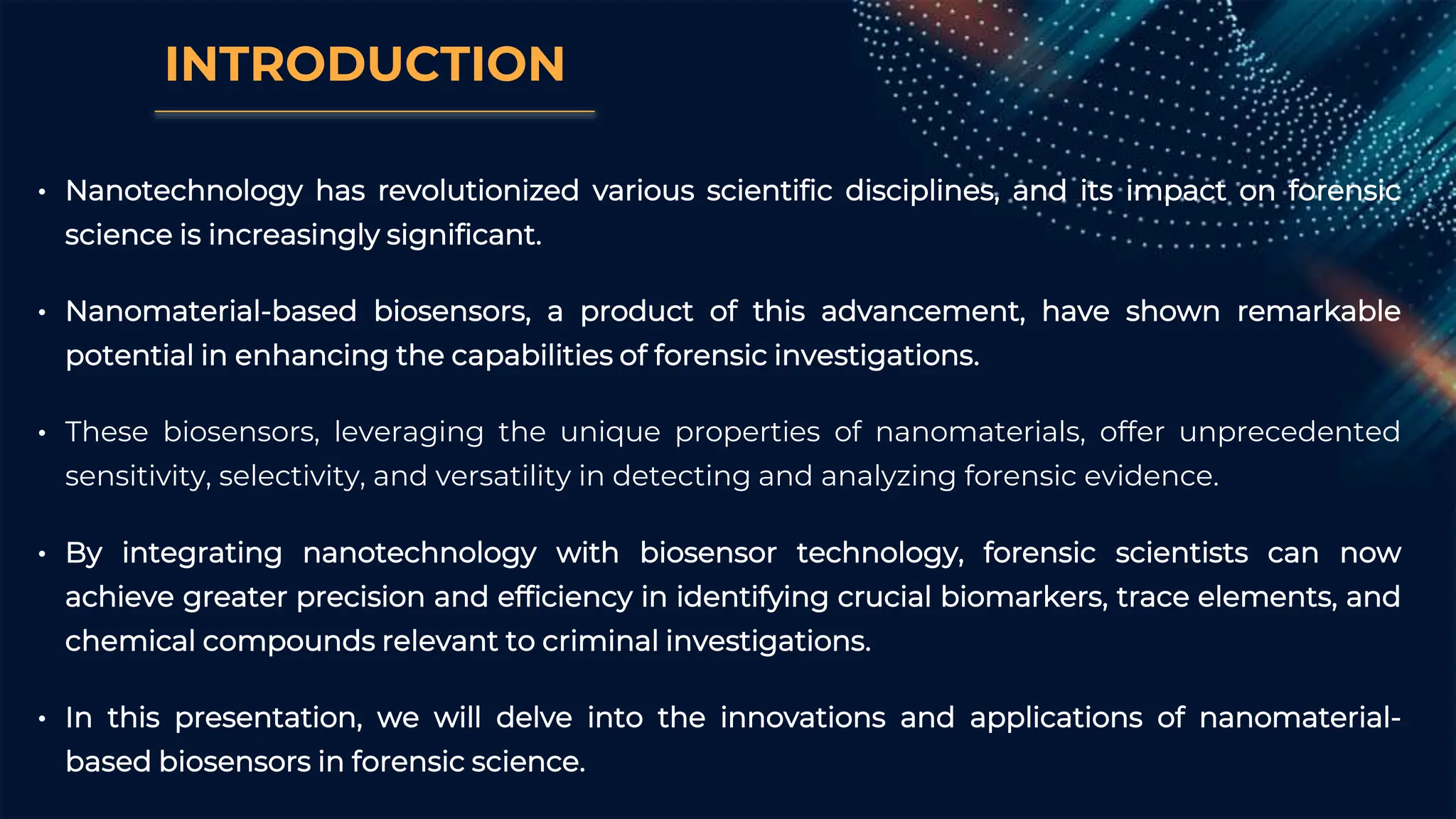 INTRODUCTION

• Nanotechnology has revolutionized various scientific disciplines, and its impact on forensic science is increasingly significant.

• Nanomaterial-based biosensors, a product of this advancement, have shown remarkable potential in enhancing the capabilities of forensic investigations.

• These biosensors, leveraging the unique properties of nanomaterials, offer unprecedented sensitivity, selectivity, and versatility in detecting and analyzing forensic evidence.

• By integrating nanotechnology with biosensor technology, forensic scientists can now achieve greater precision and efficiency in identifying crucial biomarkers, trace elements, and chemical compounds relevant to criminal investigations.

• In this presentation, we will delve into the innovations and applications of nanomaterial-based biosensors in forensic science.